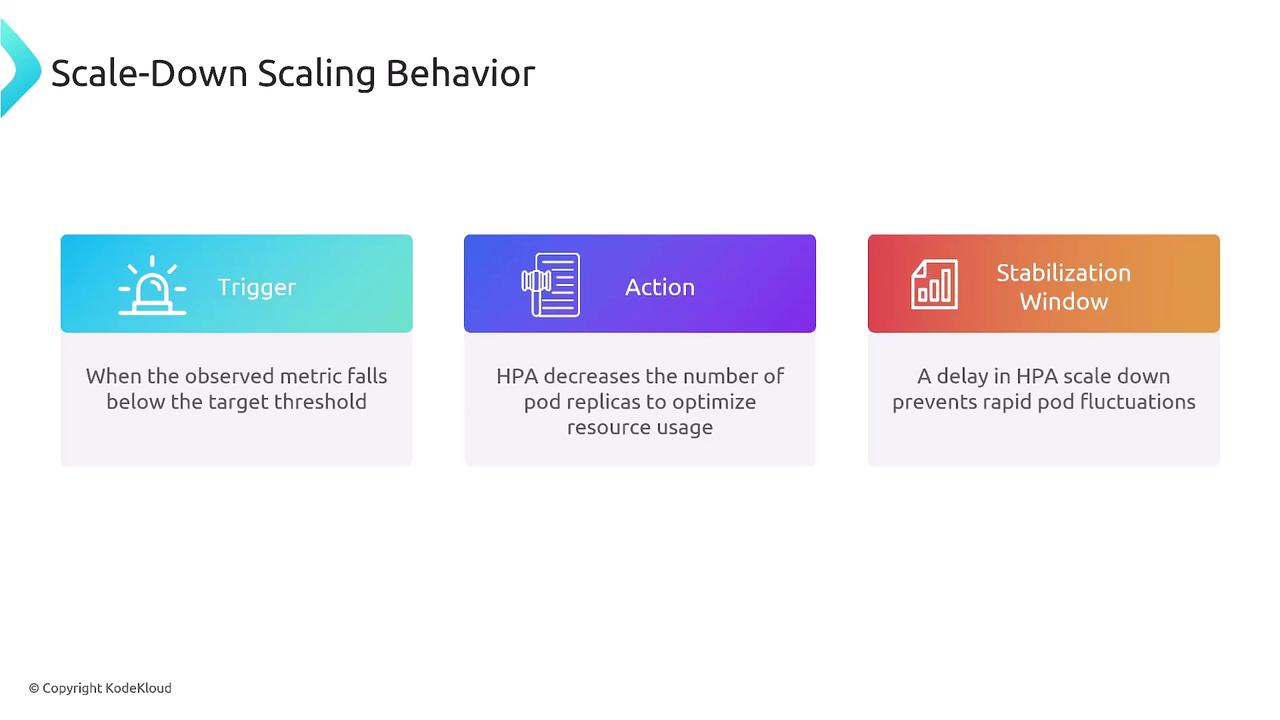 Scale-Down Scaling Behavior

Trigger

When the observed metric falls below the target threshold

Action

HPA decreases the number of pod replicas to optimize resource usage

Stabilization Window

A delay in HPA scale down prevents rapid pod fluctuations

© Copyright KodeKloud